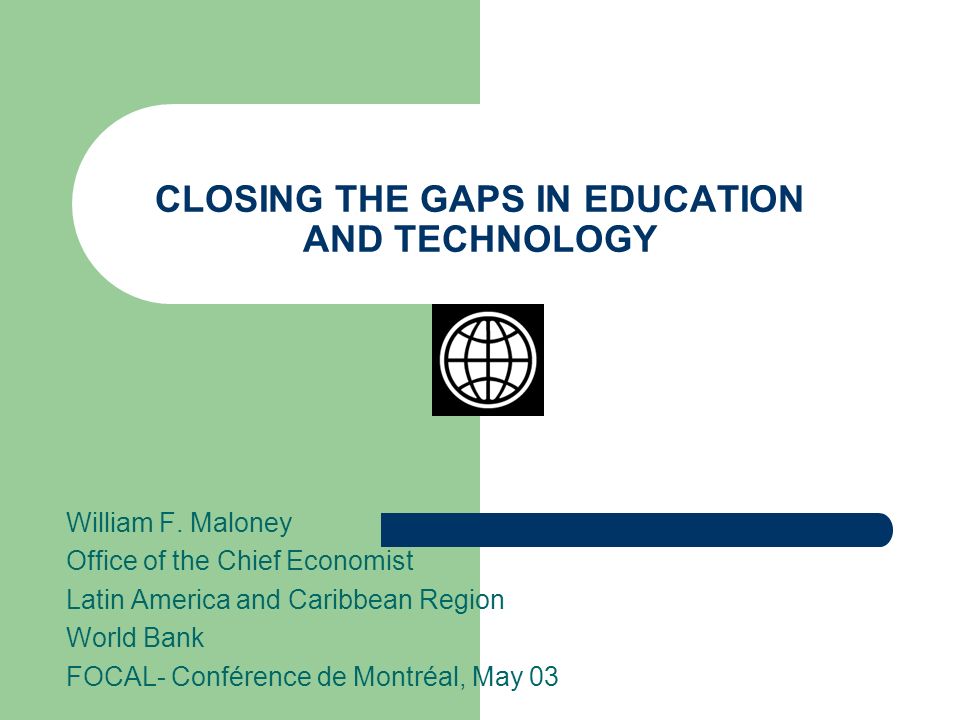 CLOSING THE GAPS IN EDUCATION AND TECHNOLOGY

William F. Maloney
Office of the Chief Economist
Latin America and Caribbean Region
World Bank
FOCAL- Conférence de Montréal, May 03